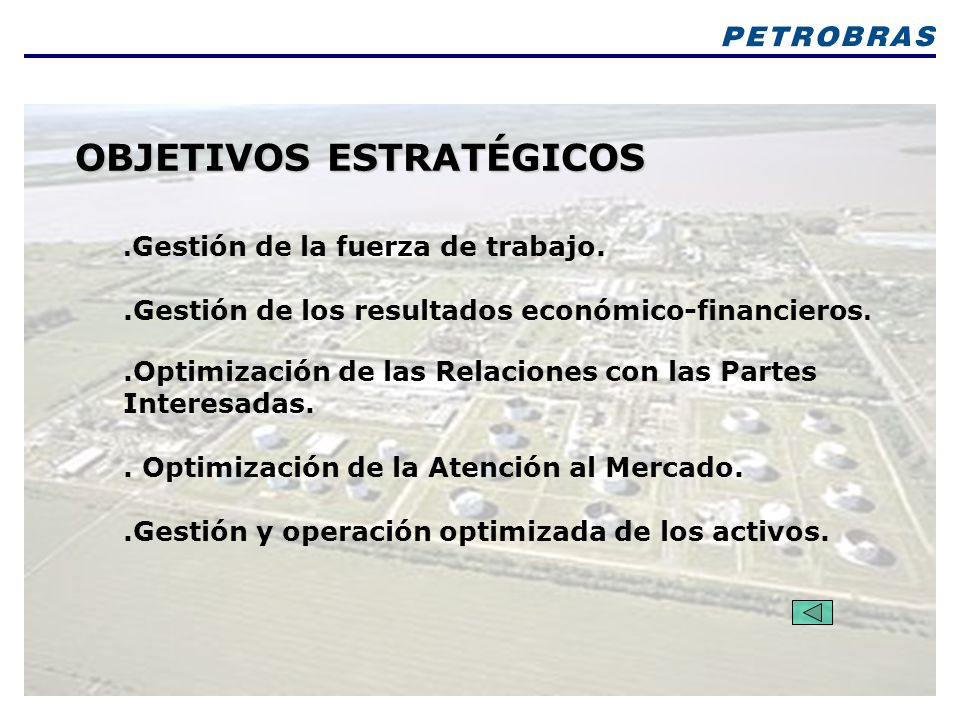 PETROBRAS

OBJETIVOS ESTRATÉGICOS

.Gestión de la fuerza de trabajo.

.Gestión de los resultados económico-financieros.

.Optimización de las Relaciones con las Partes Interesadas.

. Optimización de la Atención al Mercado.

.Gestión y operación optimizada de los activos.